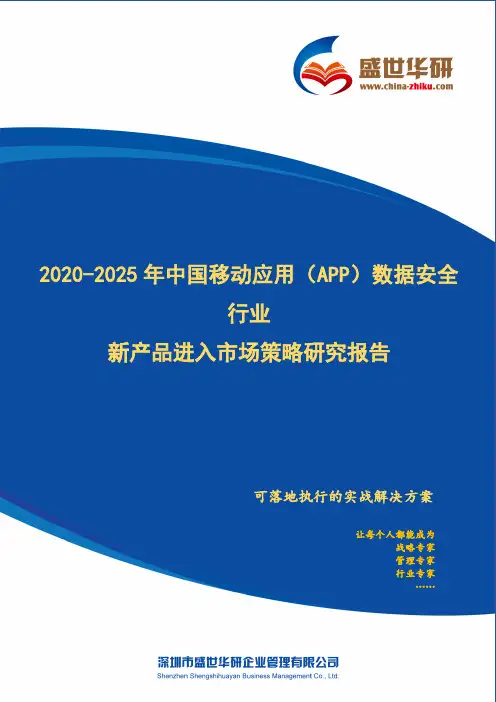 盛世华研
www.china-zhiku.com

2020-2025 年中国移动应用（APP）数据安全行业
新产品进入市场策略研究报告

可落地执行的实战解决方案

让每个人都能成为
战略专家
管理专家
行业专家
……

深圳市盛世华研企业管理有限公司
Shenzhen Shengshihuayan Business Management Co., Ltd.